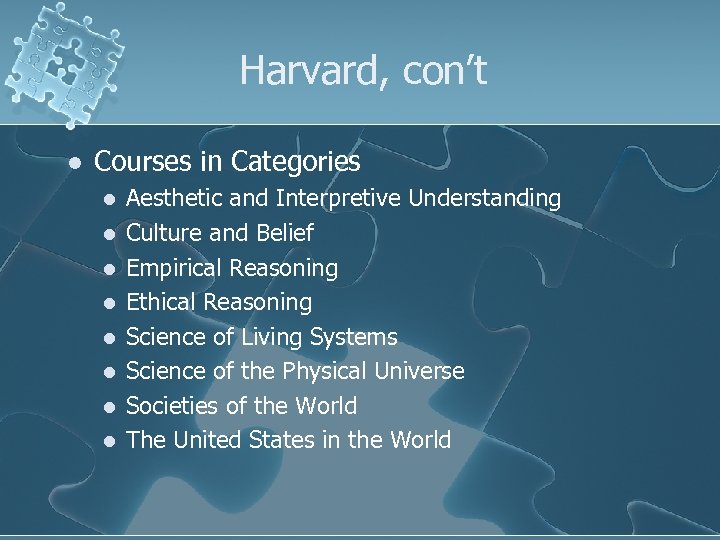 Harvard, con't

- Courses in Categories
  - Aesthetic and Interpretive Understanding
  - Culture and Belief
  - Empirical Reasoning
  - Ethical Reasoning
  - Science of Living Systems
  - Science of the Physical Universe
  - Societies of the World
  - The United States in the World